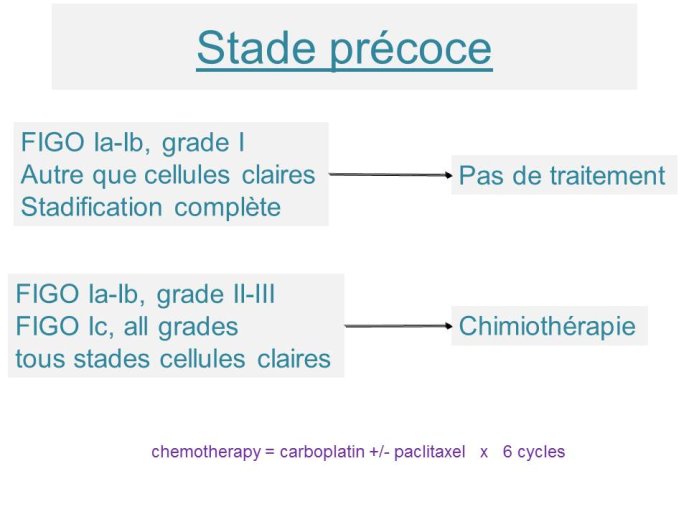 Stade précoce

FIGO Ia-Ib, grade I
Autre que cellules claires
Stadification complète

Pas de traitement

FIGO Ia-Ib, grade II-III
FIGO Ic, all grades
tous stades cellules claires

Chimiothérapie

chemotherapy = carboplatin +/- paclitaxel x 6 cycles